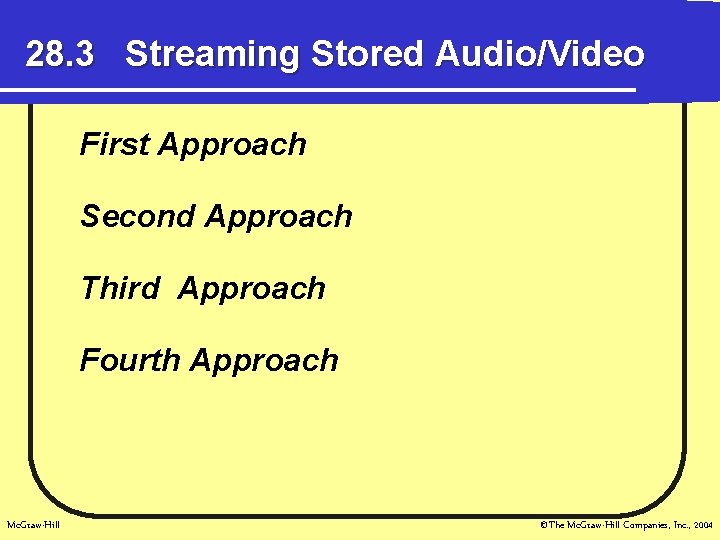 28.3 Streaming Stored Audio/Video

First Approach

Second Approach

Third Approach

Fourth Approach

McGraw-Hill

©The McGraw-Hill Companies, Inc., 2004